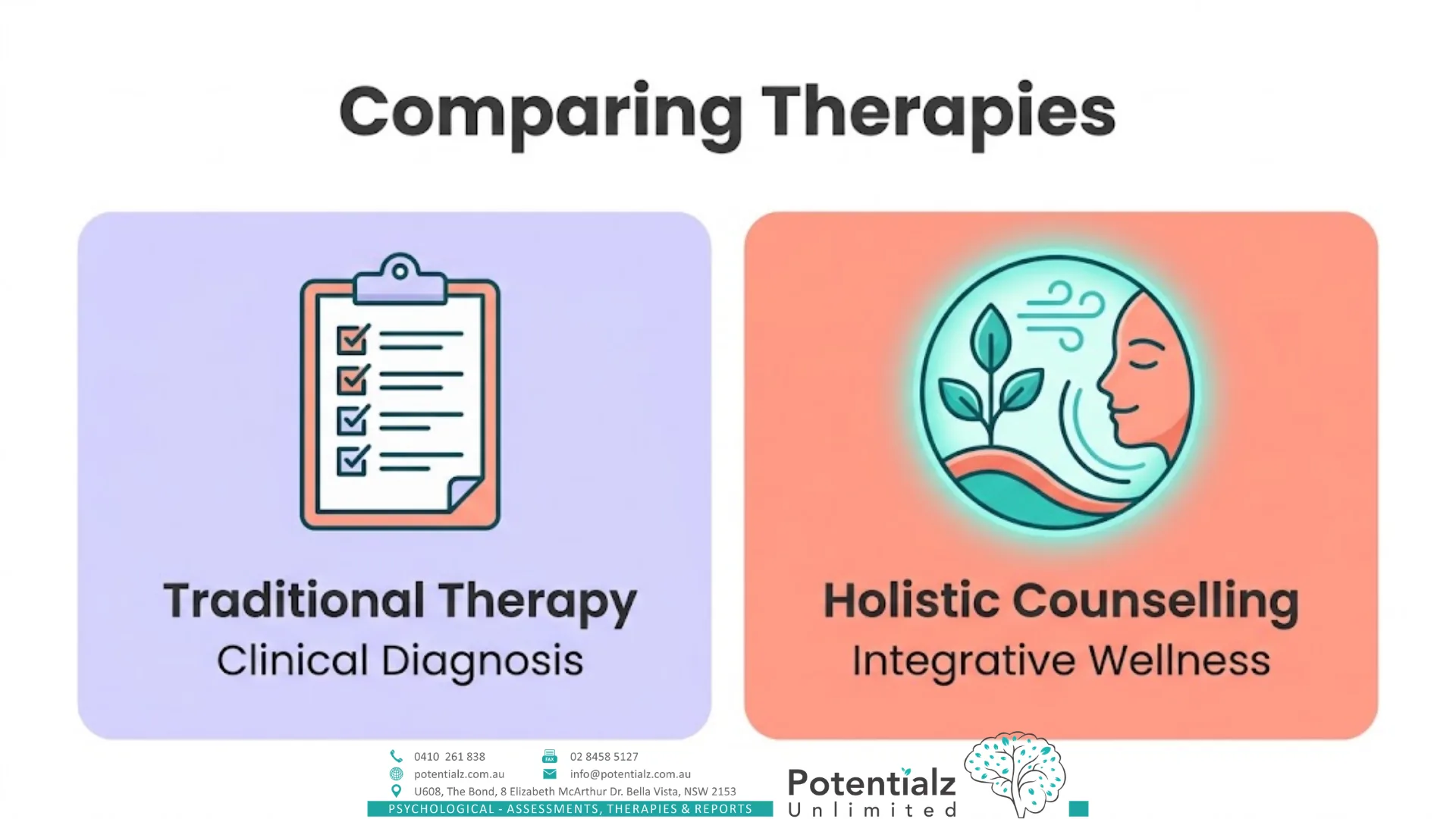 Comparing Therapies

Traditional Therapy
Clinical Diagnosis

Holistic Counselling
Integrative Wellness

0410 261 838
02 8458 5127
potentialz.com.au
info@potentialz.com.au
U608, The Bond, 8 Elizabeth McArthur Dr. Bella Vista, NSW 2153
PSYCHOLOGICAL - ASSESSMENTS, THERAPIES & REPORTS

Potentialz
Unlimited